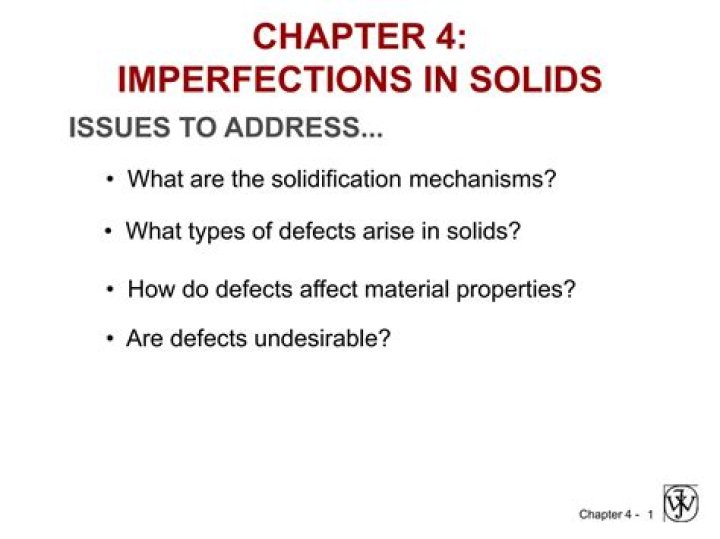 CHAPTER 4:
IMPERFECTIONS IN SOLIDS

ISSUES TO ADDRESS...

• What are the solidification mechanisms?

• What types of defects arise in solids?

• How do defects affect material properties?

• Are defects undesirable?

Chapter 4 - 1